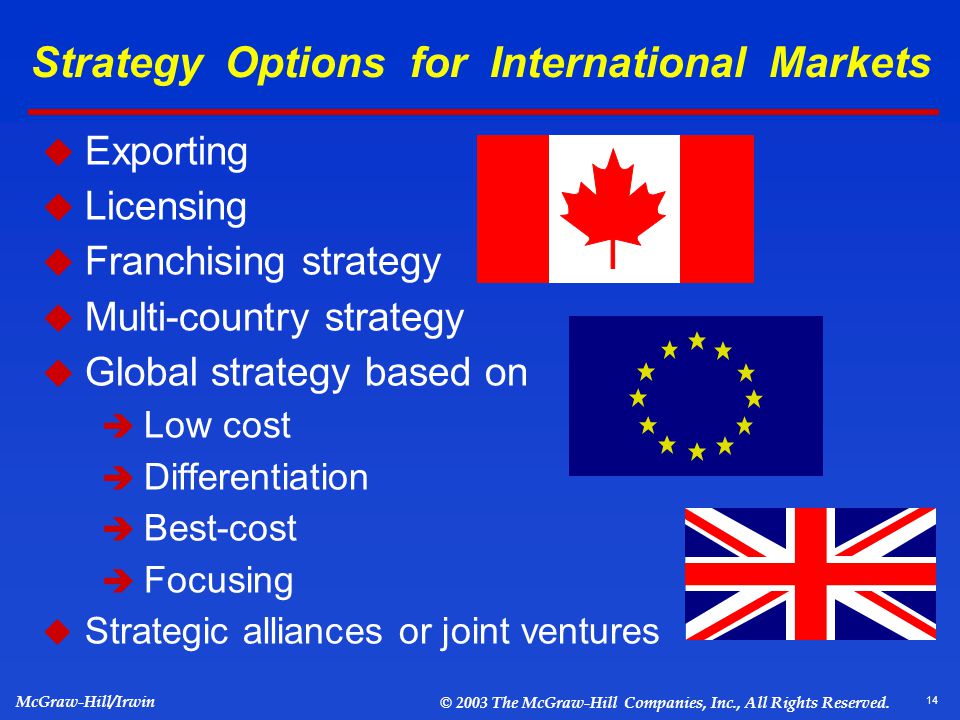 Strategy Options for International Markets

◆ Exporting
◆ Licensing
◆ Franchising strategy
◆ Multi-country strategy
◆ Global strategy based on
➔ Low cost
➔ Differentiation
➔ Best-cost
➔ Focusing
◆ Strategic alliances or joint ventures

McGraw-Hill/Irwin © 2003 The McGraw-Hill Companies, Inc., All Rights Reserved. 14